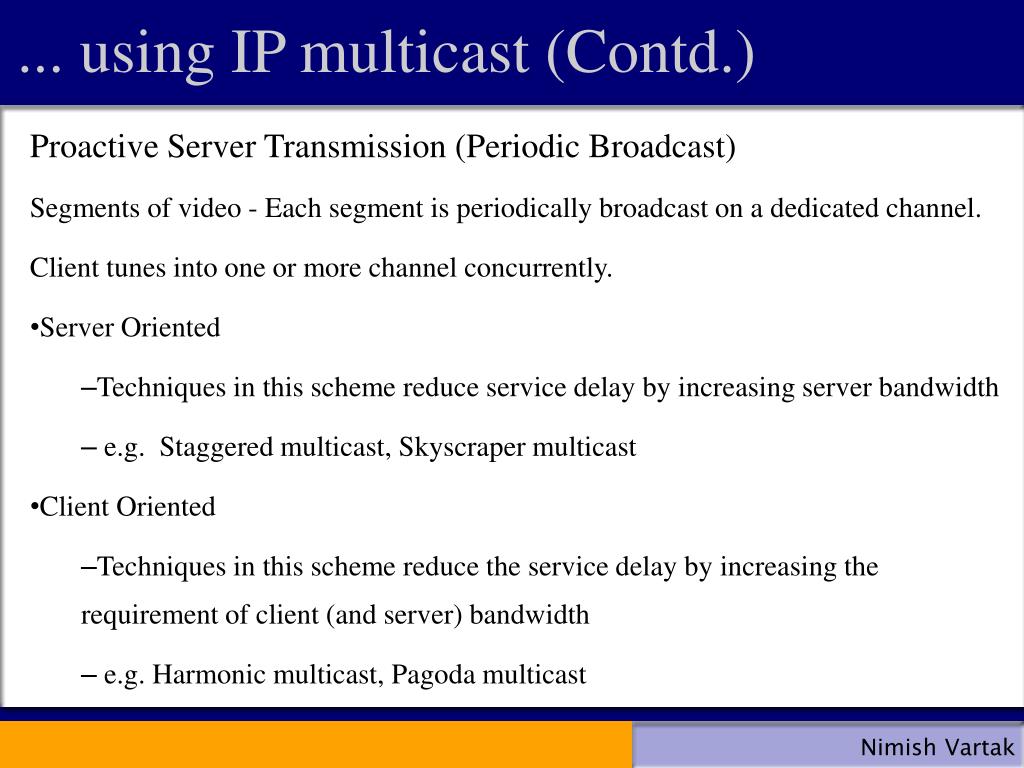 ... using IP multicast (Contd.)

Proactive Server Transmission (Periodic Broadcast)

Segments of video - Each segment is periodically broadcast on a dedicated channel.

Client tunes into one or more channel concurrently.

•Server Oriented

–Techniques in this scheme reduce service delay by increasing server bandwidth

– e.g. Staggered multicast, Skyscraper multicast

•Client Oriented

–Techniques in this scheme reduce the service delay by increasing the requirement of client (and server) bandwidth

– e.g. Harmonic multicast, Pagoda multicast

Nimish Vartak